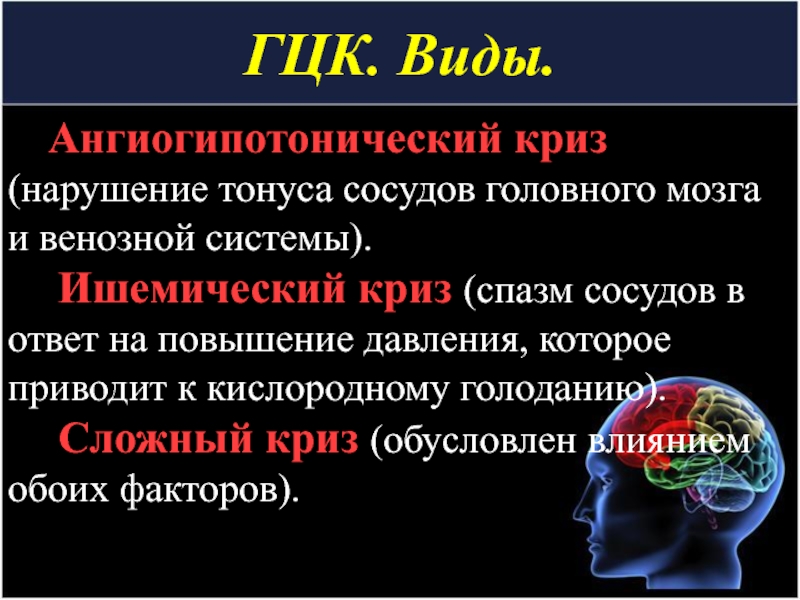 ГЦК. Виды.

Ангиогипотонический криз (нарушение тонуса сосудов головного мозга и венозной системы).

Ишемический криз (спазм сосудов в ответ на повышение давления, которое приводит к кислородному голоданию).

Сложный криз (обусловлен влиянием обоих факторов).